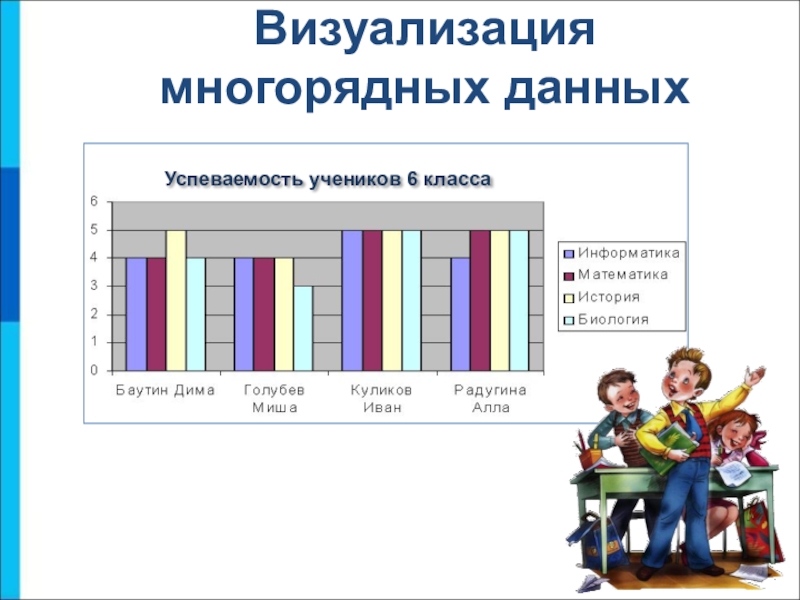 Визуализация многорядных данных

Успеваемость учеников 6 класса

6
5
4
3
2
1
0

Баутин Дима
Голубев Миша
Куликов Иван
Радугина Алла

Информатика
Математика
История
Биология